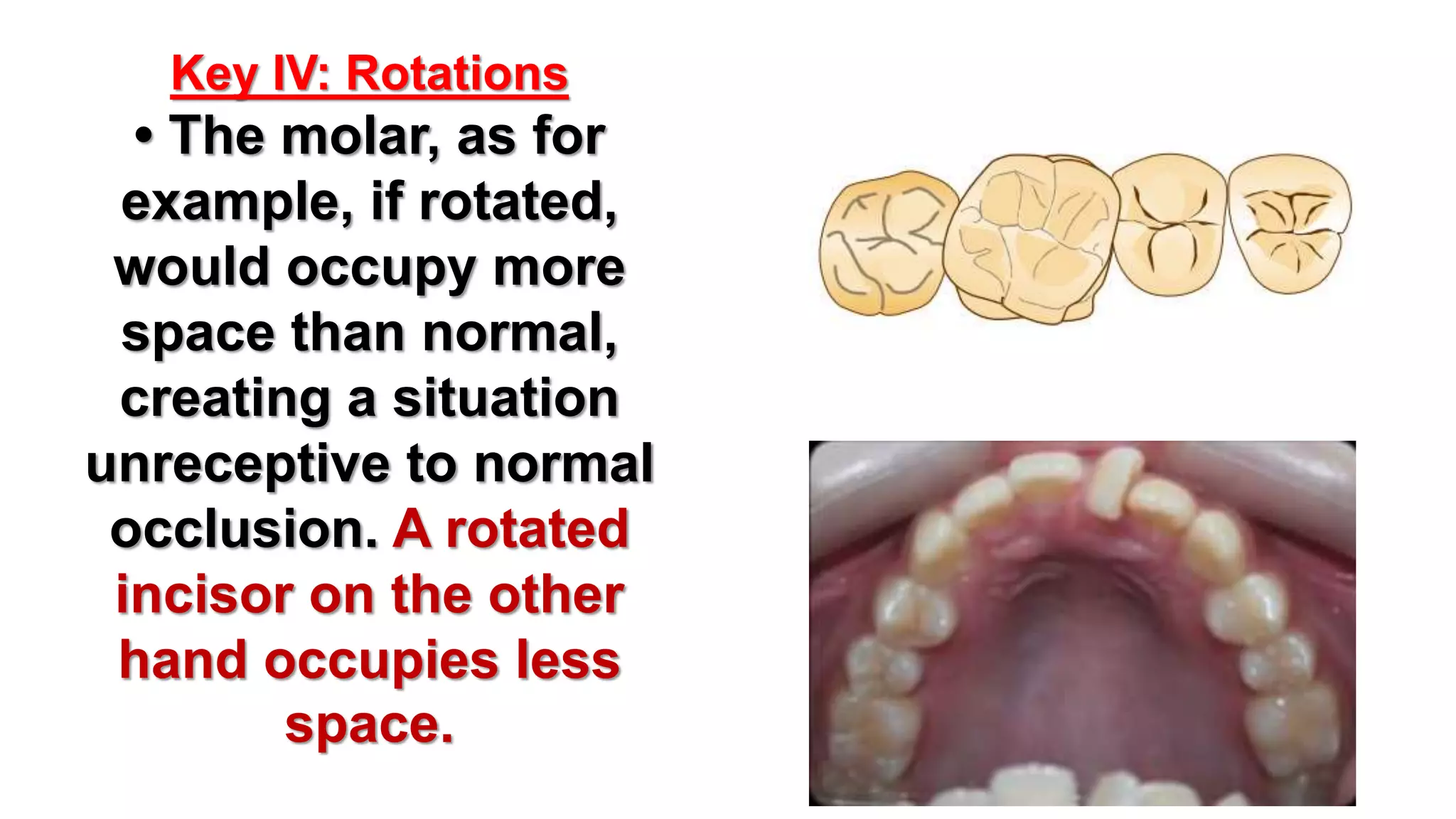 Key IV: Rotations

• The molar, as for example, if rotated, would occupy more space than normal, creating a situation unreceptive to normal occlusion. A rotated incisor on the other hand occupies less space.